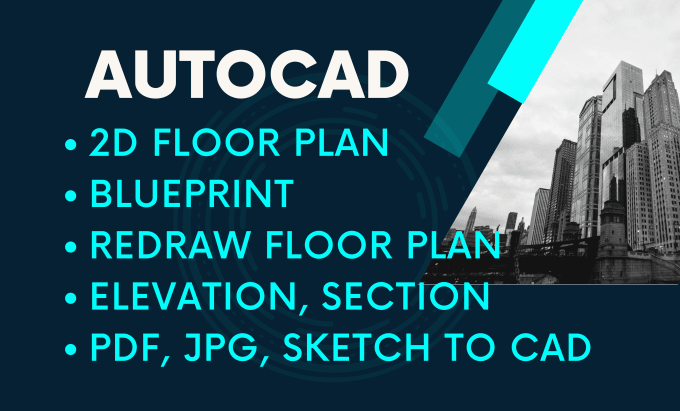 AUTOCAD

• 2D FLOOR PLAN
• BLUEPRINT
• REDRAW FLOOR PLAN
• ELEVATION, SECTION
• PDF, JPG, SKETCH TO CAD